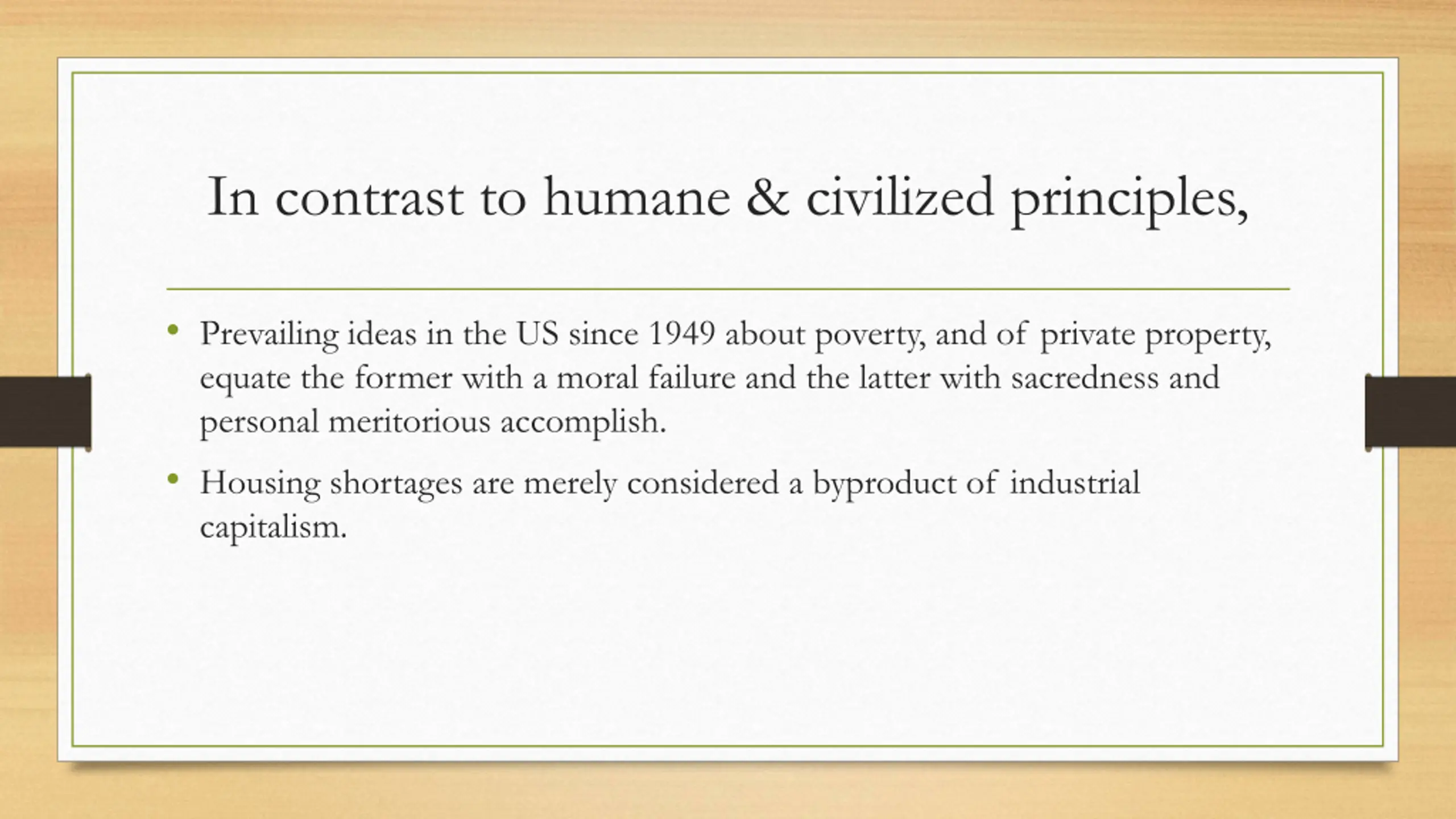 In contrast to humane & civilized principles,

• Prevailing ideas in the US since 1949 about poverty, and of private property, equate the former with a moral failure and the latter with sacredness and personal meritorious accomplish.

• Housing shortages are merely considered a byproduct of industrial capitalism.